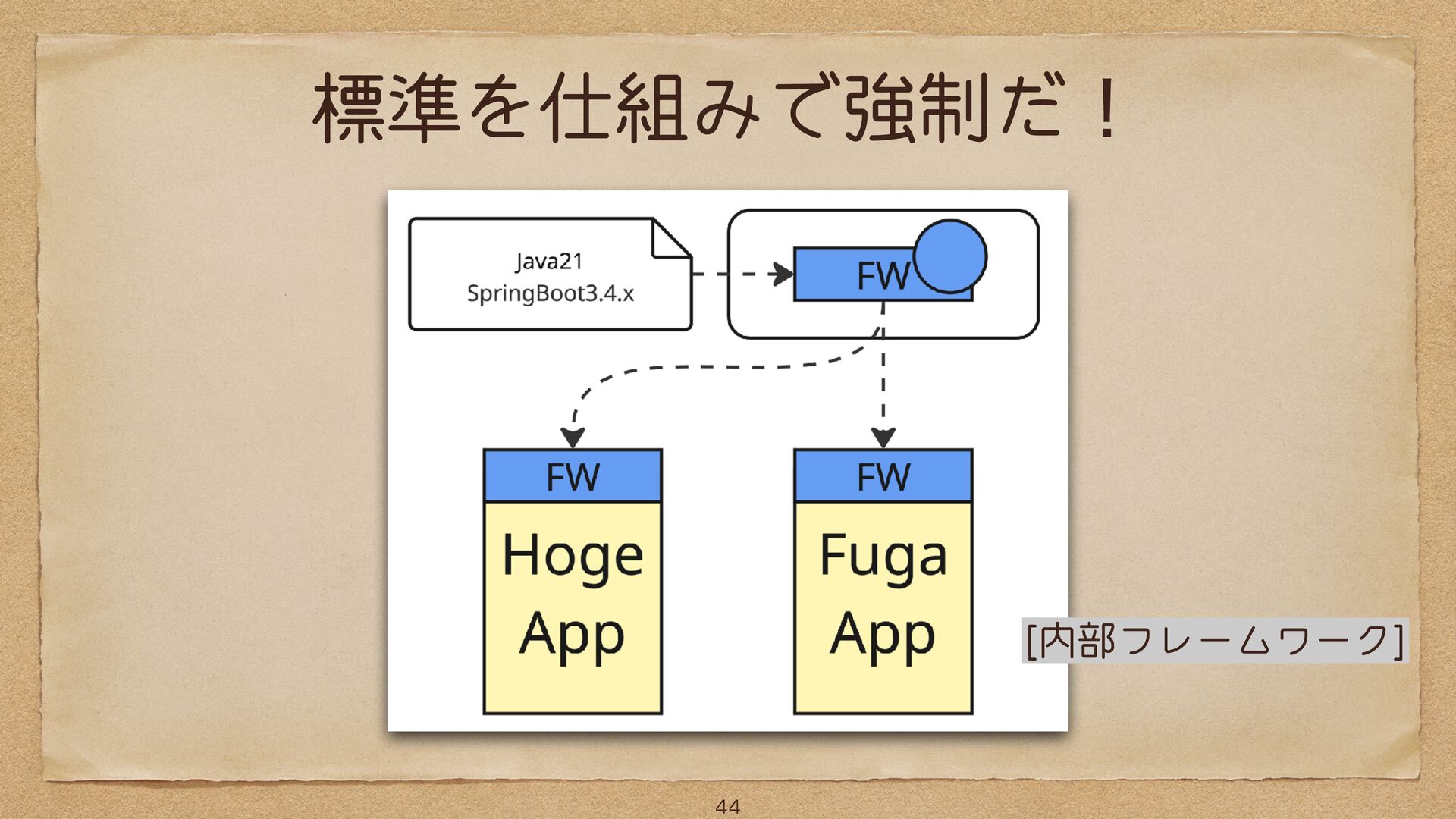 標準を仕組みで強制だ！

Java21
SpringBoot3.4.x

FW

FW
Hoge App

FW
Fuga App

[内部フレームワーク]

44